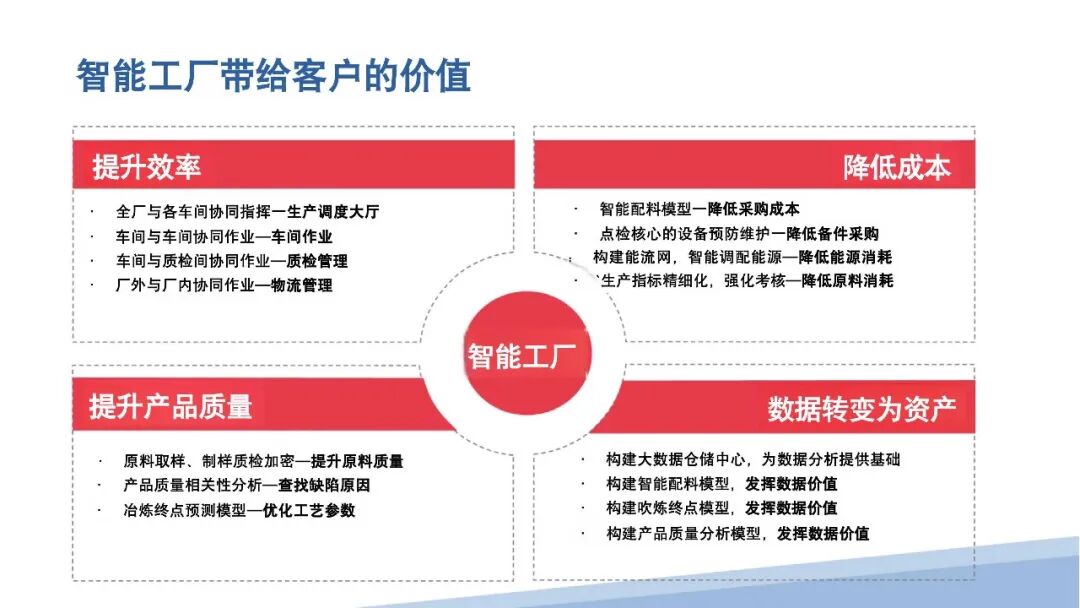 智能工厂带给客户的价值

提升效率

· 全厂与各车间协同指挥—生产调度大厅
· 车间与车间协同作业—车间作业
· 车间与质检间协同作业—质检管理
· 厂外与厂内协同作业—物流管理

降低成本

· 智能配料模型—降低采购成本
· 点检核心的设备预防维护—降低备件采购
· 构建能流网，智能调配能源—降低能源消耗
· 生产指标精细化，强化考核—降低原料消耗

智能工厂

提升产品质量

· 原料取样、制样质检加密—提升原料质量
· 产品质量相关性分析—查找缺陷原因
· 冶炼终点预测模型—优化工艺参数

数据转变为资产

· 构建大数据仓储中心，为数据分析提供基础
· 构建智能配料模型，发挥数据价值
· 构建吹炼终点模型，发挥数据价值
· 构建产品质量分析模型，发挥数据价值